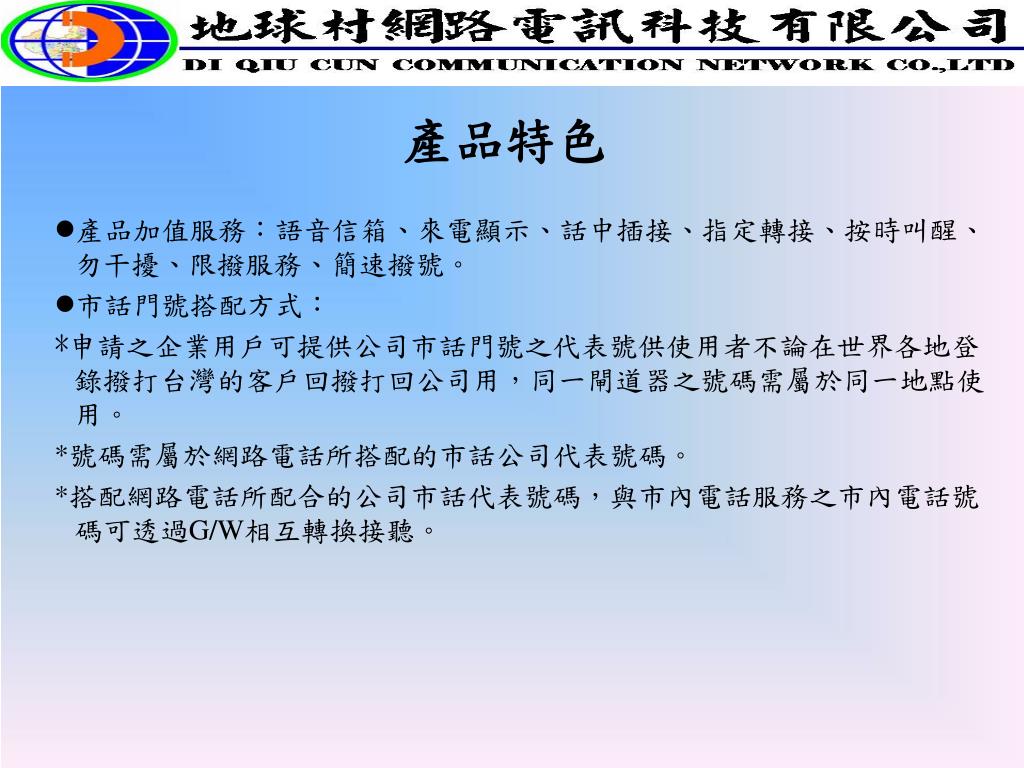 地球村網路電訊科技有限公司
DI QIU CUN COMMUNICATION NETWORK CO.,LTD

產品特色

●產品加值服務：語音信箱、來電顯示、話中插接、指定轉接、按時叫醒、勿干擾、限撥服務、簡速撥號。

●市話門號搭配方式：

*申請之企業用戶可提供公司市話門號之代表號供使用者不論在世界各地登錄撥打台灣的客戶回撥打回公司用，同一閘道器之號碼需屬於同一地點使用。

*號碼需屬於網路電話所搭配的市話公司代表號碼。

*搭配網路電話所配合的公司市話代表號碼，與市內電話服務之市內電話號碼可透過G/W相互轉換接聽。